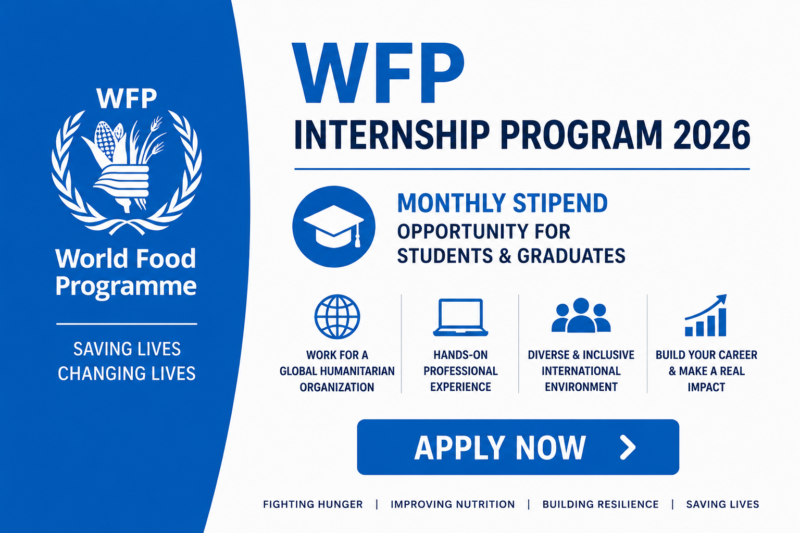 WFP

World Food Programme

SAVING LIVES
CHANGING LIVES

WFP
INTERNSHIP PROGRAM 2026

MONTHLY STIPEND
OPPORTUNITY FOR STUDENTS & GRADUATES

WORK FOR A GLOBAL HUMANITARIAN ORGANIZATION

HANDS-ON PROFESSIONAL EXPERIENCE

DIVERSE & INCLUSIVE INTERNATIONAL ENVIRONMENT

BUILD YOUR CAREER & MAKE A REAL IMPACT

APPLY NOW >

FIGHTING HUNGER | IMPROVING NUTRITION | BUILDING RESILIENCE | SAVING LIVES